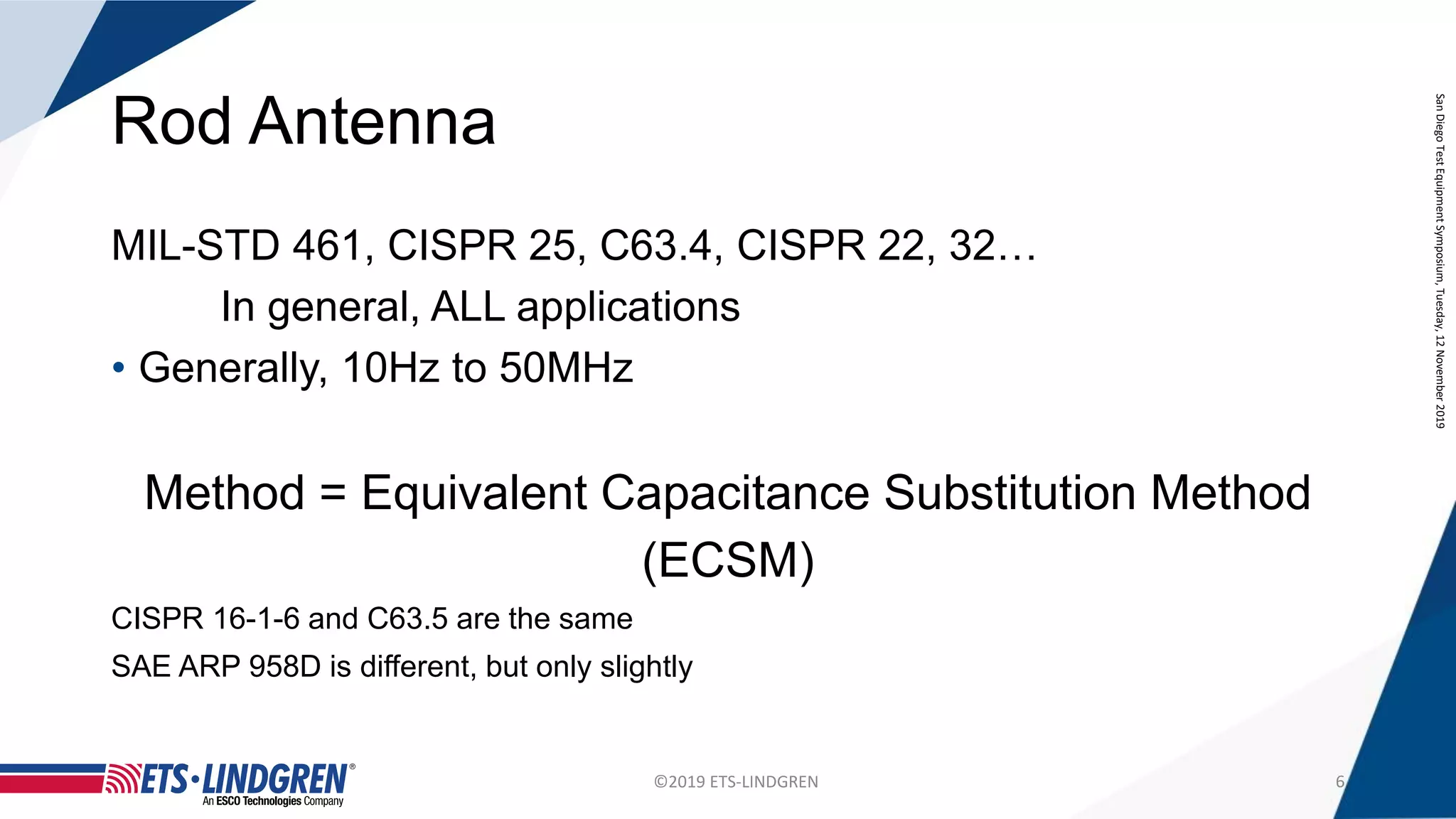 Rod Antenna

MIL-STD 461, CISPR 25, C63.4, CISPR 22, 32…

In general, ALL applications

• Generally, 10Hz to 50MHz

Method = Equivalent Capacitance Substitution Method (ECSM)

CISPR 16-1-6 and C63.5 are the same

SAE ARP 958D is different, but only slightly

San Diego Test Equipment Symposium, Tuesday, 12 November 2019

ETS·LINDGREN®
An ESCO Technologies Company

©2019 ETS-LINDGREN

6